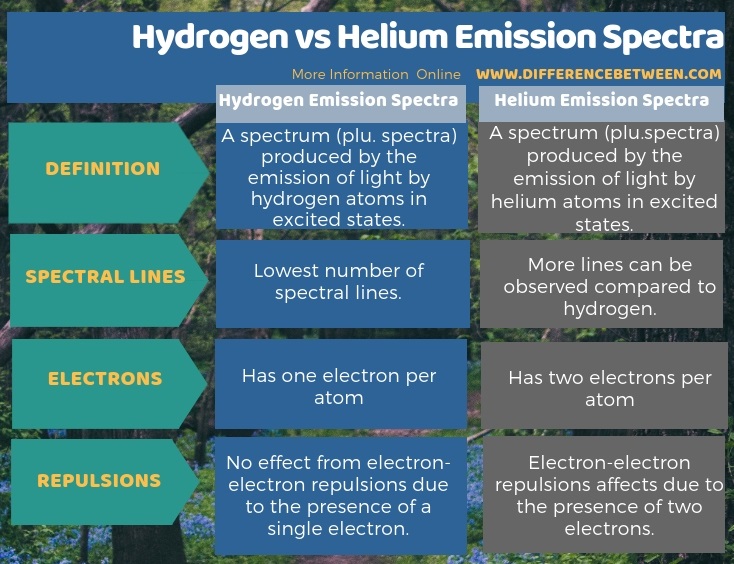 Hydrogen vs Helium Emission Spectra

More Information Online WWW.DIFFERENCEBETWEEN.COM

| | Hydrogen Emission Spectra | Helium Emission Spectra |
|---|---|---|
| DEFINITION | A spectrum (plu. spectra) produced by the emission of light by hydrogen atoms in excited states. | A spectrum (plu.spectra) produced by the emission of light by helium atoms in excited states. |
| SPECTRAL LINES | Lowest number of spectral lines. | More lines can be observed compared to hydrogen. |
| ELECTRONS | Has one electron per atom | Has two electrons per atom |
| REPULSIONS | No effect from electron-electron repulsions due to the presence of a single electron. | Electron-electron repulsions affects due to the presence of two electrons. |